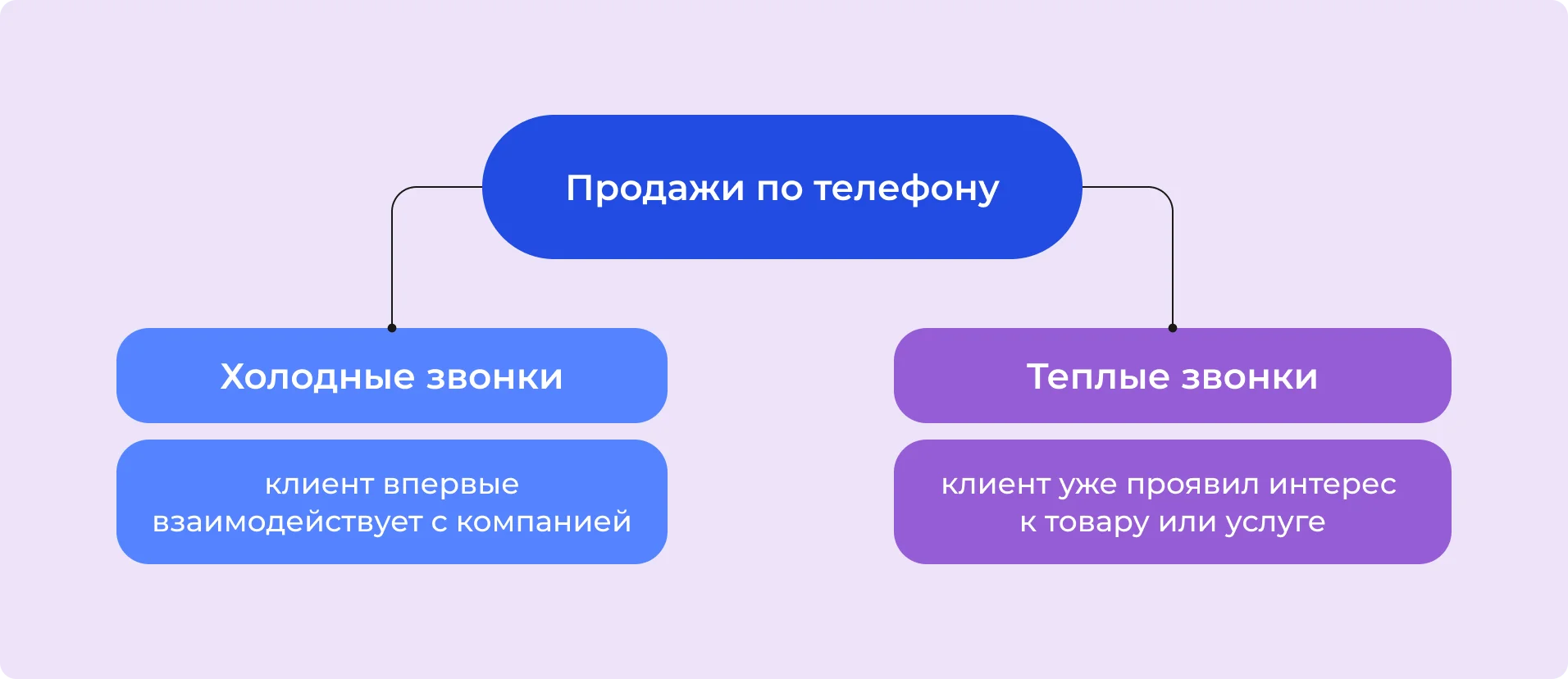 Продажи по телефону

Холодные звонки

клиент впервые взаимодействует с компанией

Теплые звонки

клиент уже проявил интерес к товару или услуге